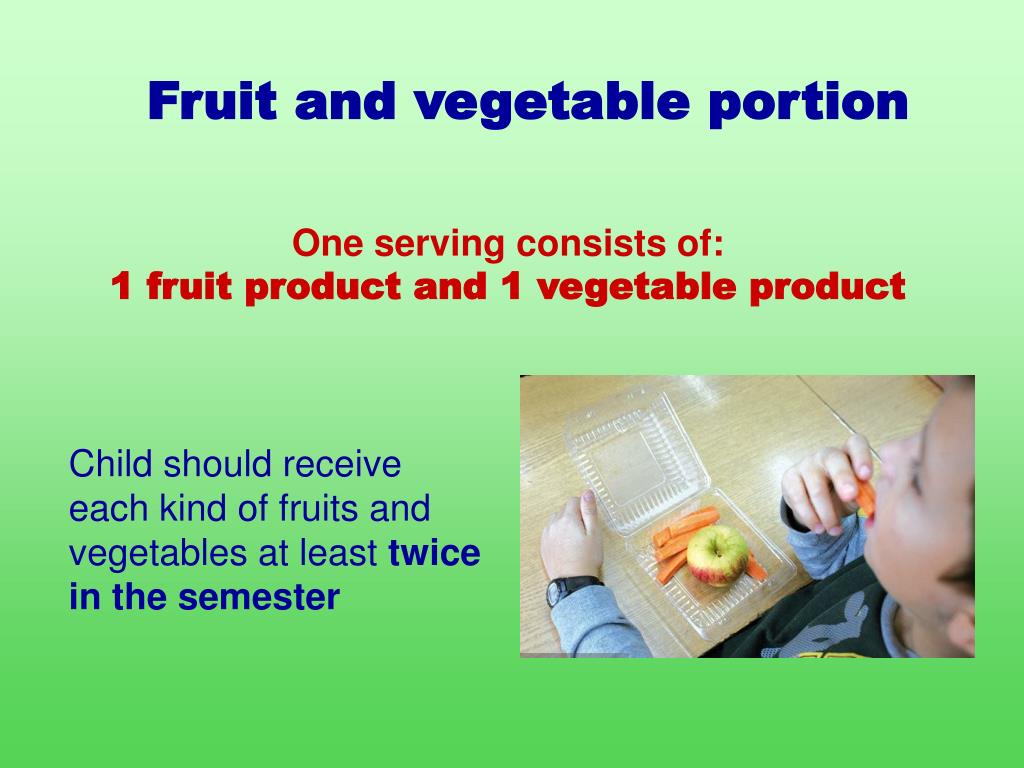 Fruit and vegetable portion

One serving consists of:
1 fruit product and 1 vegetable product

Child should receive each kind of fruits and vegetables at least twice in the semester